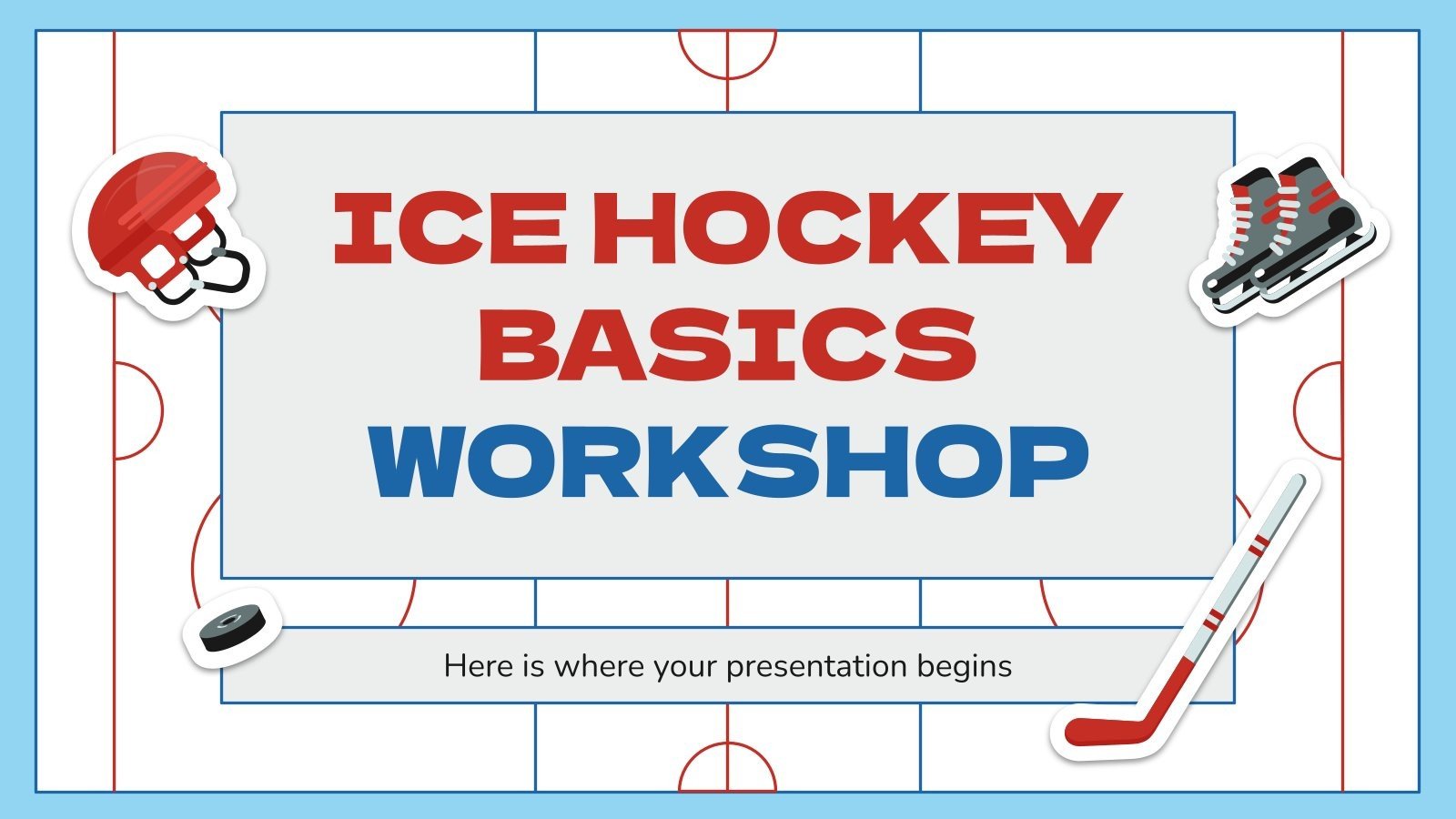 ICE HOCKEY BASICS WORKSHOP

Here is where your presentation begins